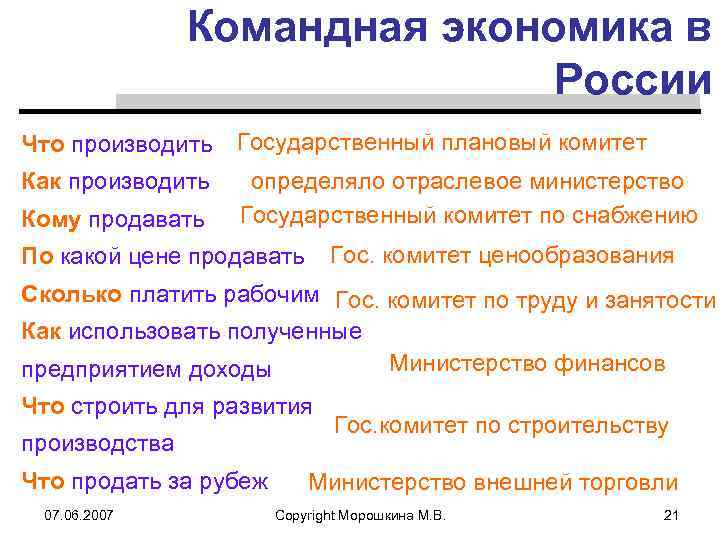 Командная экономика в России

Что производить Государственный плановый комитет

Как производить определяло отраслевое министерство

Кому продавать Государственный комитет по снабжению

По какой цене продавать Гос. комитет ценообразования

Сколько платить рабочим Гос. комитет по труду и занятости

Как использовать полученные предприятием доходы Министерство финансов

Что строить для развития производства Гос.комитет по строительству

Что продать за рубеж Министерство внешней торговли

07.06.2007 Copyright Морошкина М.В. 21